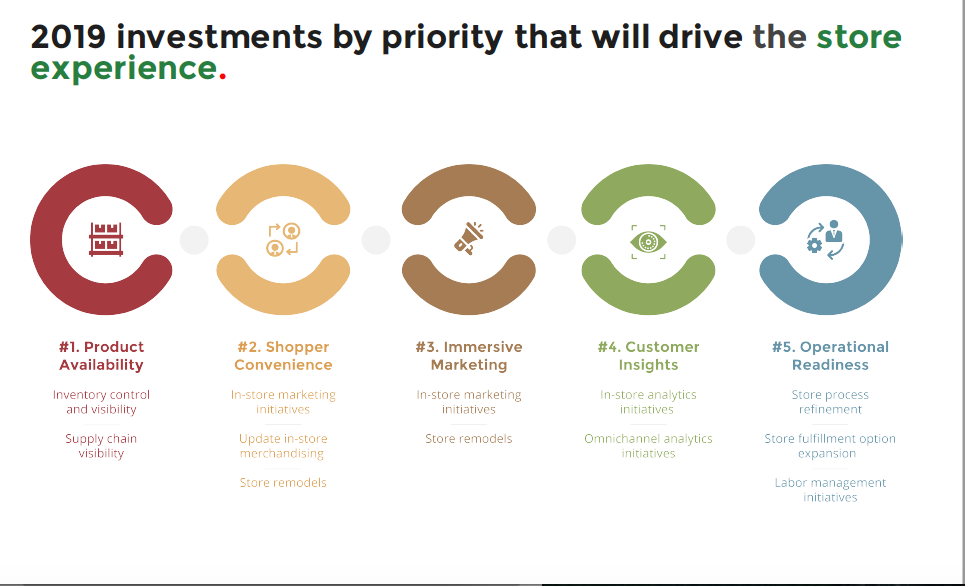 2019 investments by priority that will drive the store experience.

#1. Product Availability

Inventory control and visibility

Supply chain visibility

#2. Shopper Convenience

In-store marketing initiatives

Update in-store merchandising

Store remodels

#3. Immersive Marketing

In-store marketing initiatives

Store remodels

#4. Customer Insights

In-store analytics initiatives

Omnichannel analytics initiatives

#5. Operational Readiness

Store process refinement

Store fulfillment option expansion

Labor management initiatives